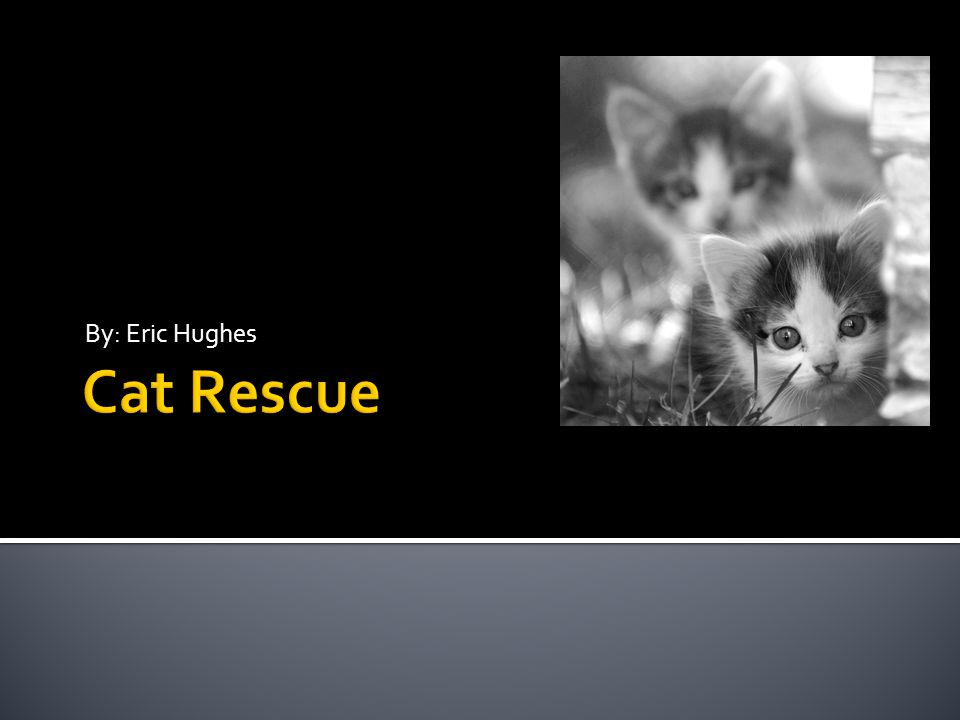 By: Eric Hughes

Cat Rescue